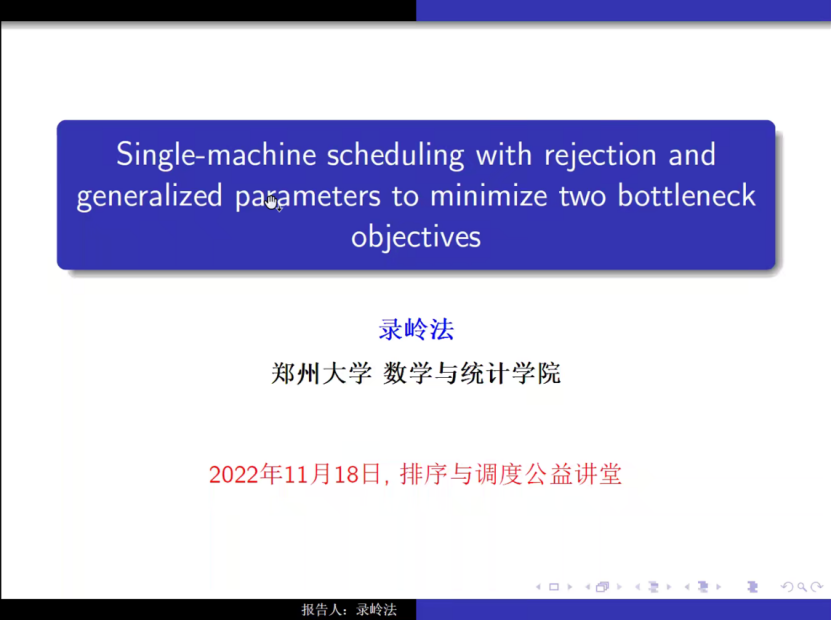 Single-machine scheduling with rejection and generalized parameters to minimize two bottleneck objectives

录岭法

郑州大学 数学与统计学院

2022年11月18日, 排序与调度公益讲堂

报告人：录岭法